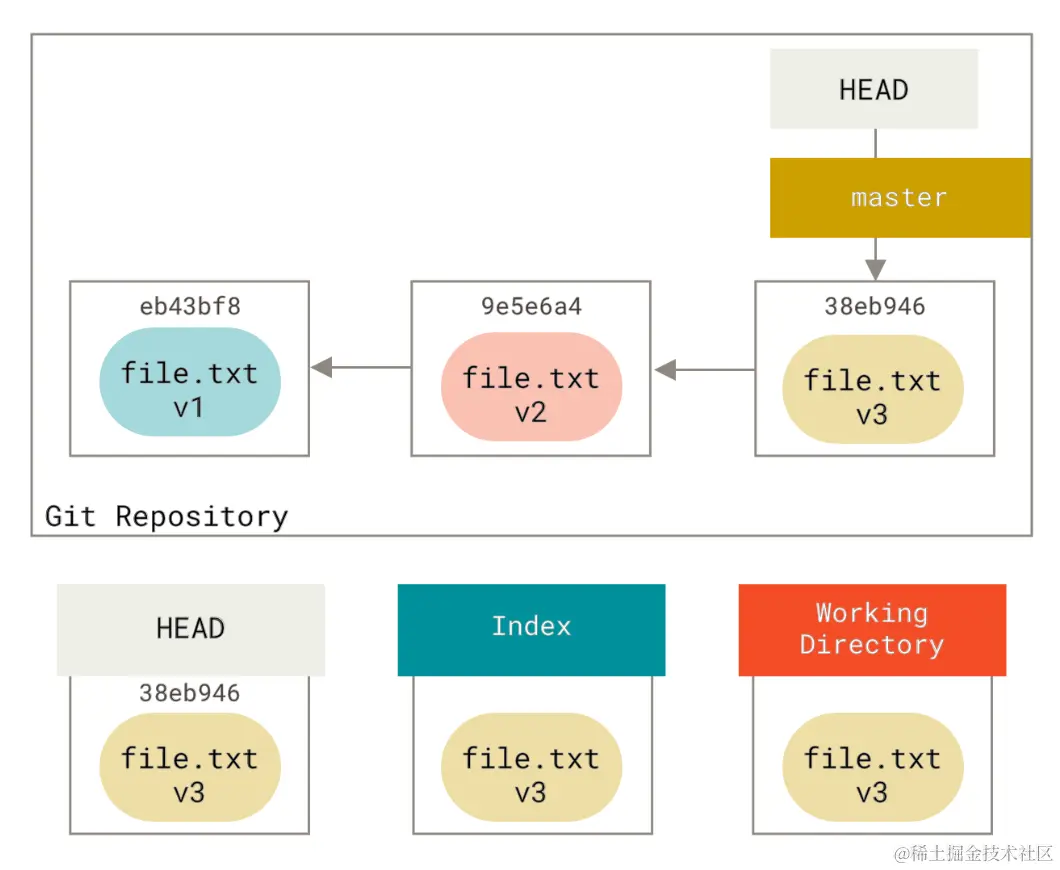 HEAD

master

eb43bf8
file.txt
v1

9e5e6a4
file.txt
v2

38eb946
file.txt
v3

Git Repository

HEAD
38eb946
file.txt
v3

Index
file.txt
v3

Working Directory
file.txt
v3

@稀土掘金技术社区